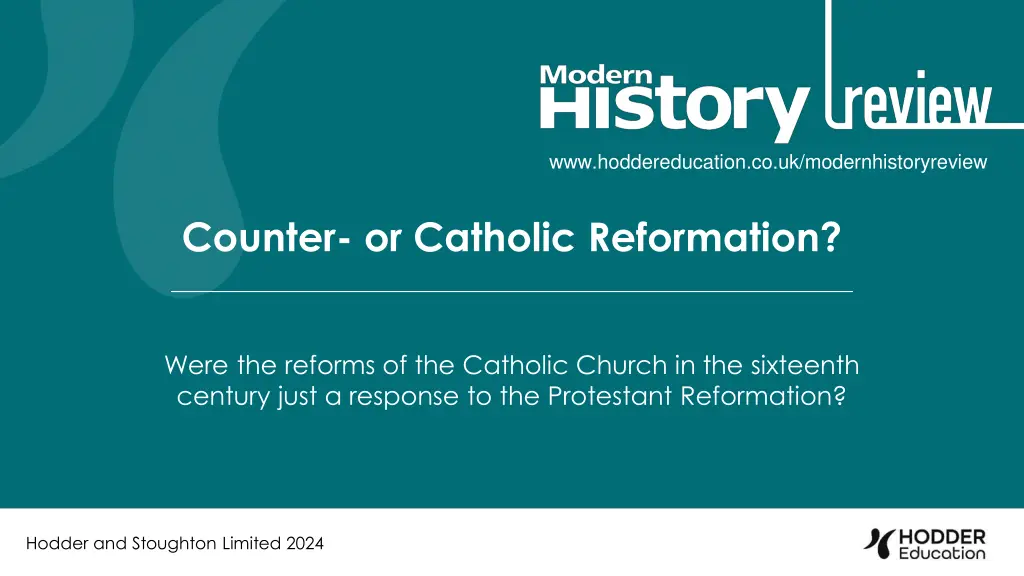 Modern History review

www.hoddereducation.co.uk/modernhistoryreview

Counter- or Catholic Reformation?

Were the reforms of the Catholic Church in the sixteenth century just a response to the Protestant Reformation?

Hodder and Stoughton Limited 2024

HODDER Education